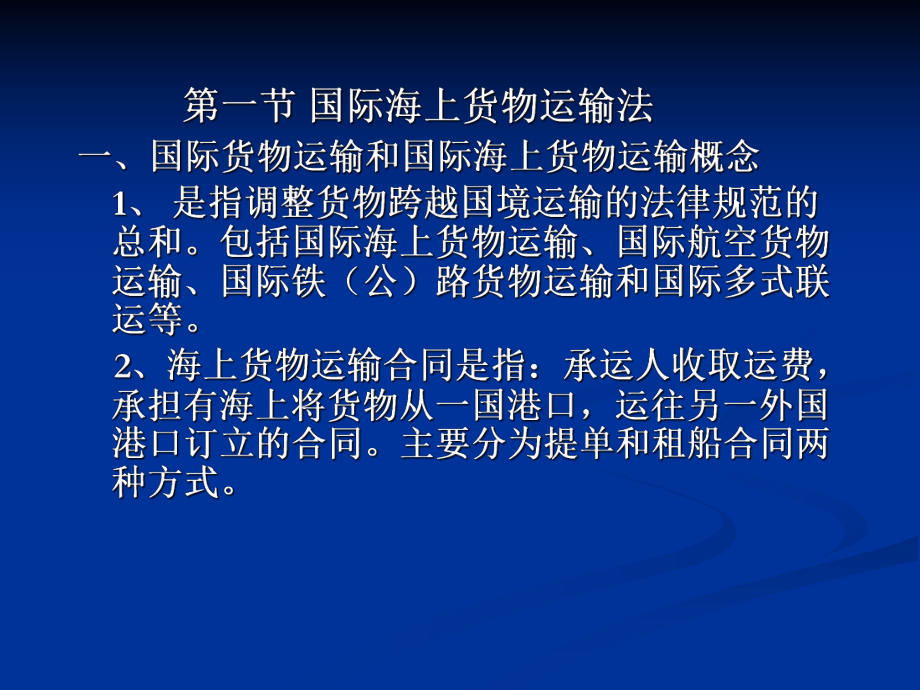 第一节 国际海上货物运输法

一、国际货物运输和国际海上货物运输概念

1、 是指调整货物跨越国境运输的法律规范的总和。包括国际海上货物运输、国际航空货物运输、国际铁（公）路货物运输和国际多式联运等。

2、海上货物运输合同是指：承运人收取运费，承担有海上将货物从一国港口，运往另一外国港口订立的合同。主要分为提单和租船合同两种方式。